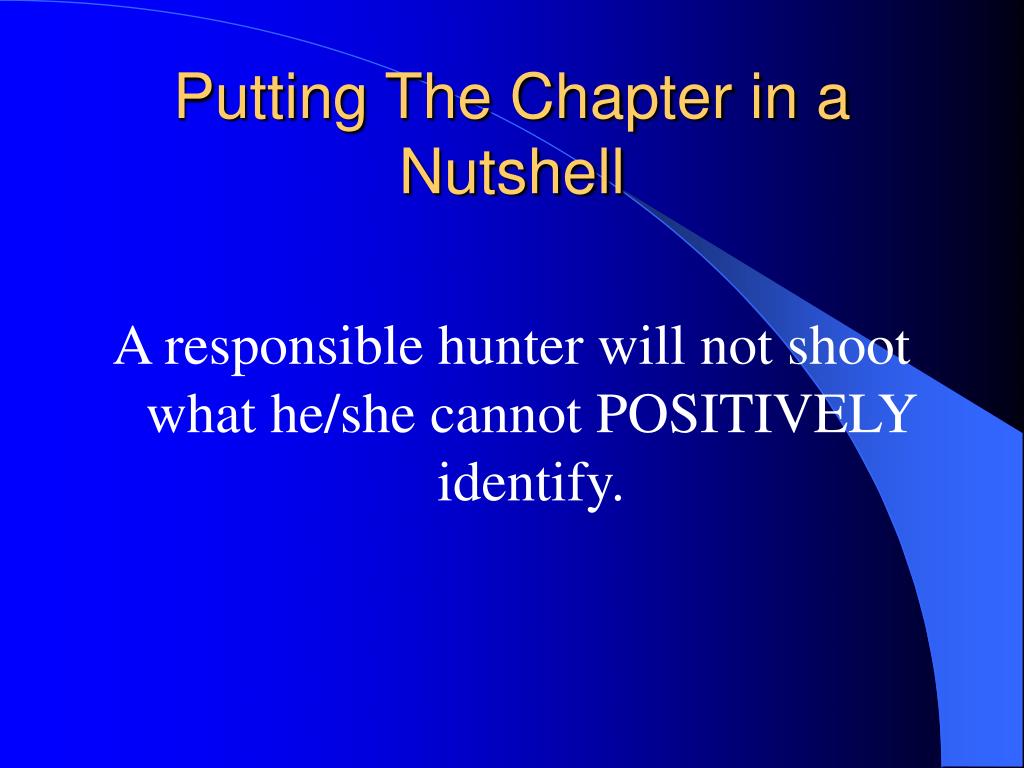 Putting The Chapter in a Nutshell

A responsible hunter will not shoot what he/she cannot POSITIVELY identify.